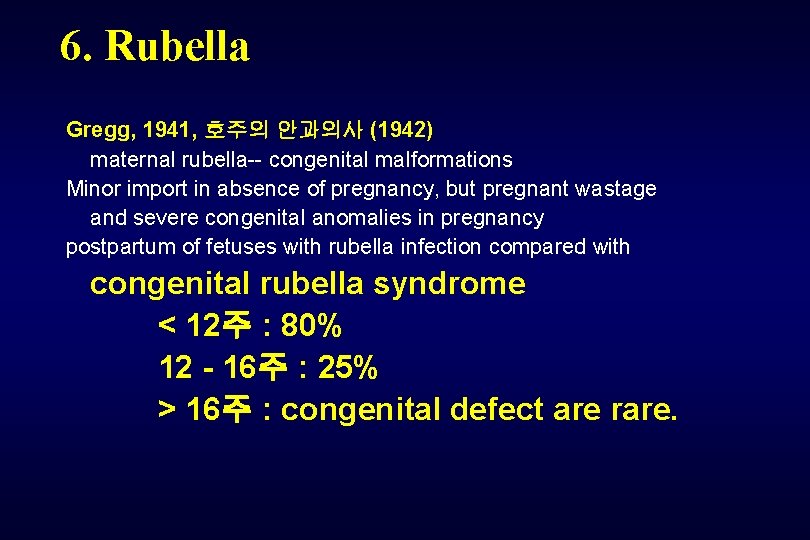 6. Rubella

Gregg, 1941, 호주의 안과의사 (1942)
maternal rubella-- congenital malformations
Minor import in absence of pregnancy, but pregnant wastage and severe congenital anomalies in pregnancy
postpartum of fetuses with rubella infection compared with

congenital rubella syndrome
< 12주 : 80%
12 - 16주 : 25%
> 16주 : congenital defect are rare.